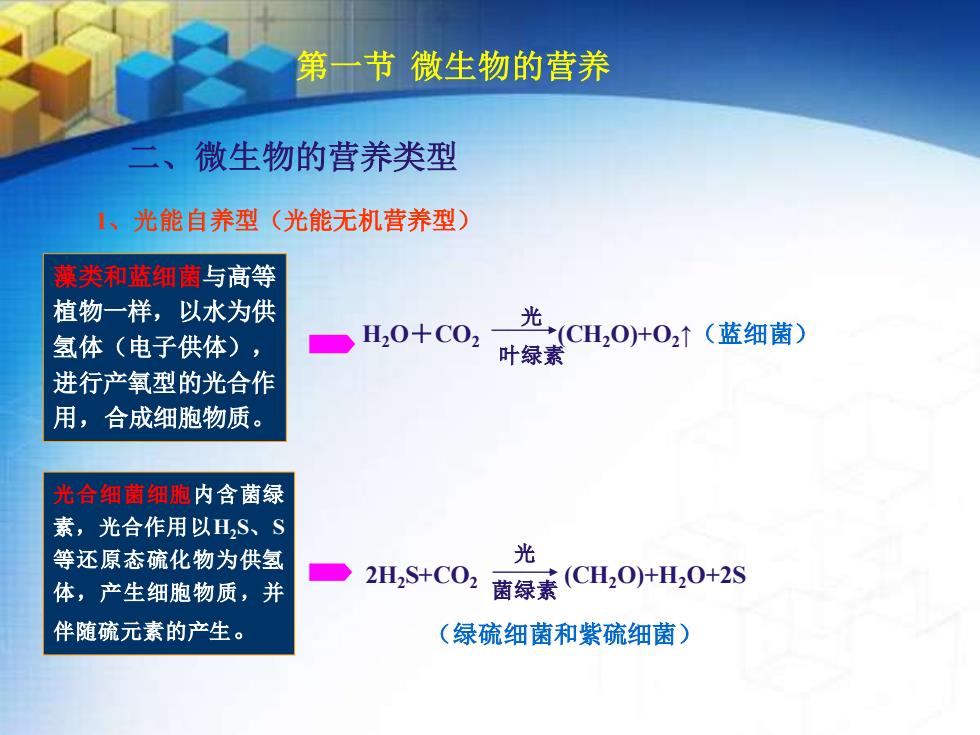 第一节 微生物的营养

二、微生物的营养类型

1、光能自养型（光能无机营养型）

藻类和蓝细菌与高等植物一样，以水为供氢体（电子供体），进行产氧型的光合作用，合成细胞物质。

$H_2O + CO_2 \xrightarrow[\text{叶绿素}]{\text{光}} (CH_2O) + O_2\uparrow$（蓝细菌）

光合细菌细胞内含菌绿素，光合作用以$H_2S$、S等还原态硫化物为供氢体，产生细胞物质，并伴随硫元素的产生。

$2H_2S + CO_2 \xrightarrow[\text{菌绿素}]{\text{光}} (CH_2O) + H_2O + 2S$

（绿硫细菌和紫硫细菌）